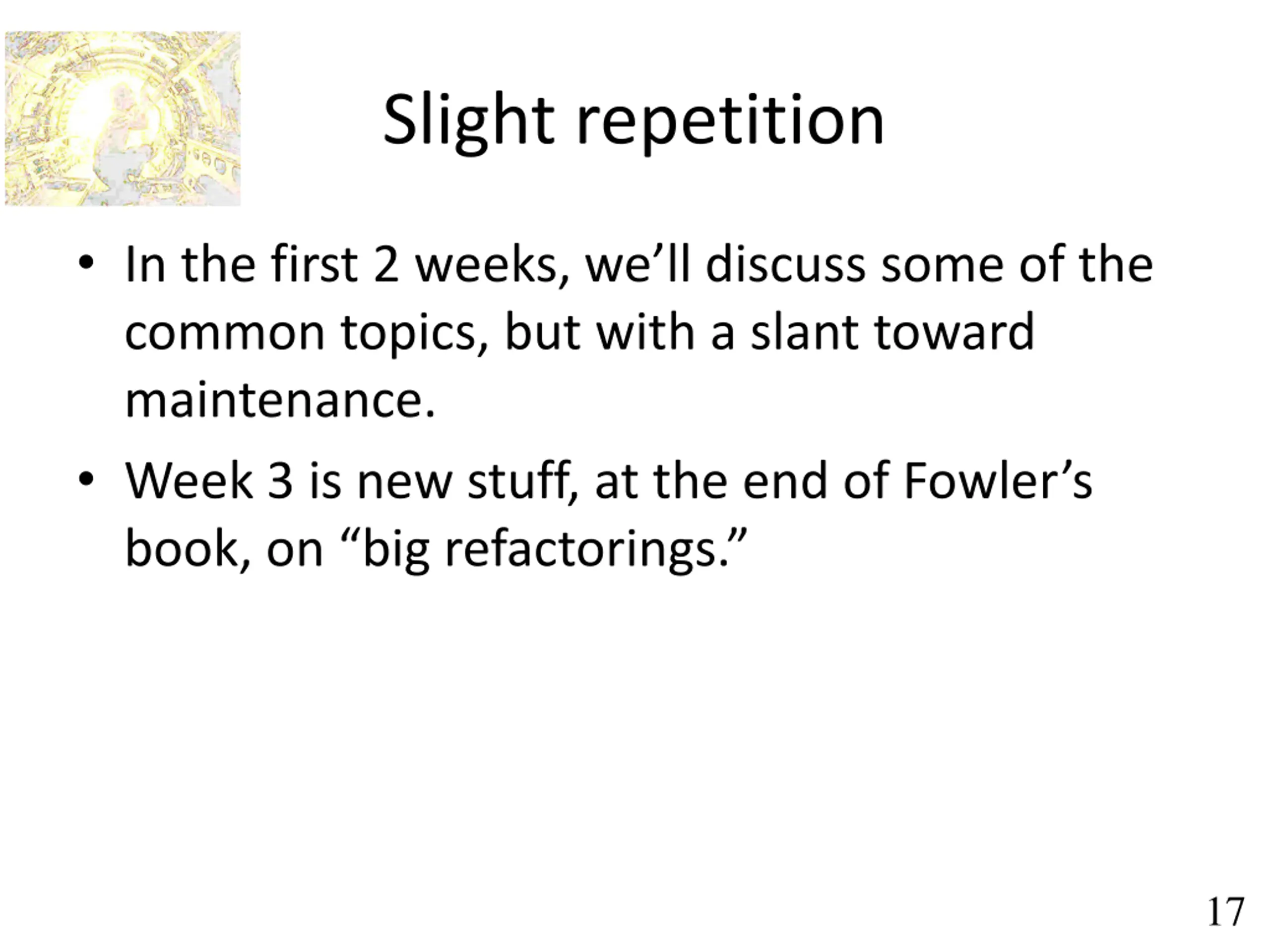 Slight repetition

• In the first 2 weeks, we’ll discuss some of the common topics, but with a slant toward maintenance.

• Week 3 is new stuff, at the end of Fowler’s book, on “big refactorings.”

17